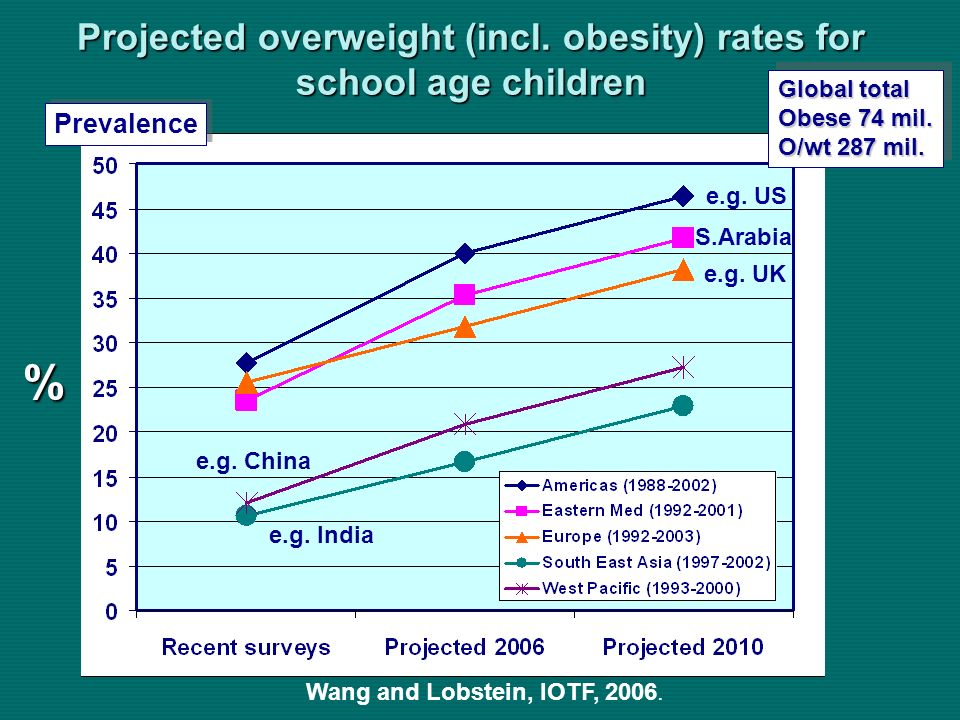 Projected overweight (incl. obesity) rates for school age children

Global total
Obese 74 mil.
O/wt 287 mil.

Prevalence

%

50
45
40
35
30
25
20
15
10
5
0

e.g. US
S.Arabia
e.g. UK
e.g. China
e.g. India

Americas (1988-2002)
Eastern Med (1992-2001)
Europe (1992-2003)
South East Asia (1997-2002)
West Pacific (1993-2000)

Recent surveys
Projected 2006
Projected 2010

Wang and Lobstein, IOTF, 2006.